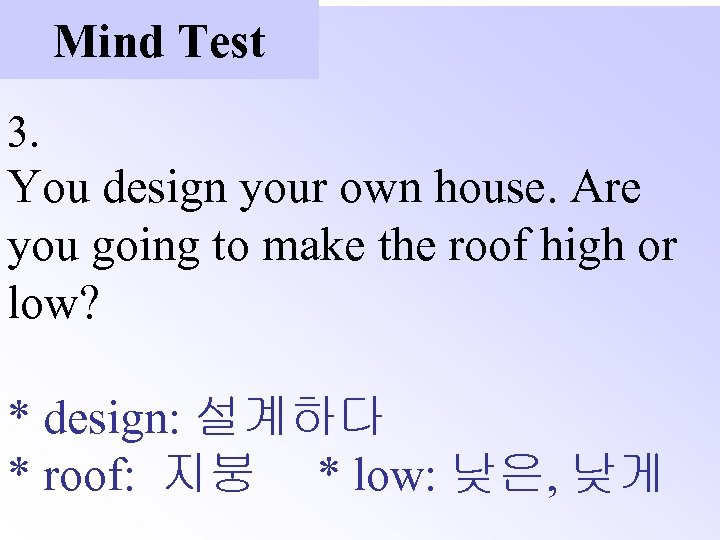 Mind Test

3.
You design your own house. Are you going to make the roof high or low?

* design: 설계하다
* roof: 지붕 * low: 낮은, 낮게